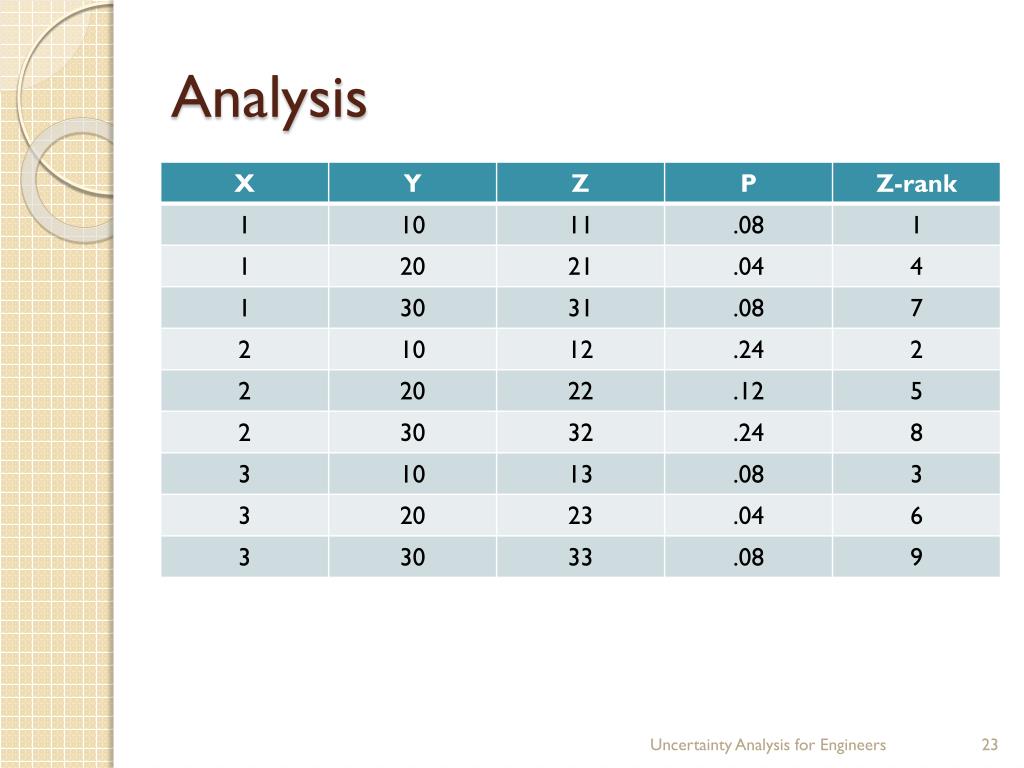 Analysis

| X | Y | Z | P | Z-rank |
|---|---|---|---|---|
| 1 | 10 | 11 | .08 | 1 |
| 1 | 20 | 21 | .04 | 4 |
| 1 | 30 | 31 | .08 | 7 |
| 2 | 10 | 12 | .24 | 2 |
| 2 | 20 | 22 | .12 | 5 |
| 2 | 30 | 32 | .24 | 8 |
| 3 | 10 | 13 | .08 | 3 |
| 3 | 20 | 23 | .04 | 6 |
| 3 | 30 | 33 | .08 | 9 |

Uncertainty Analysis for Engineers

23